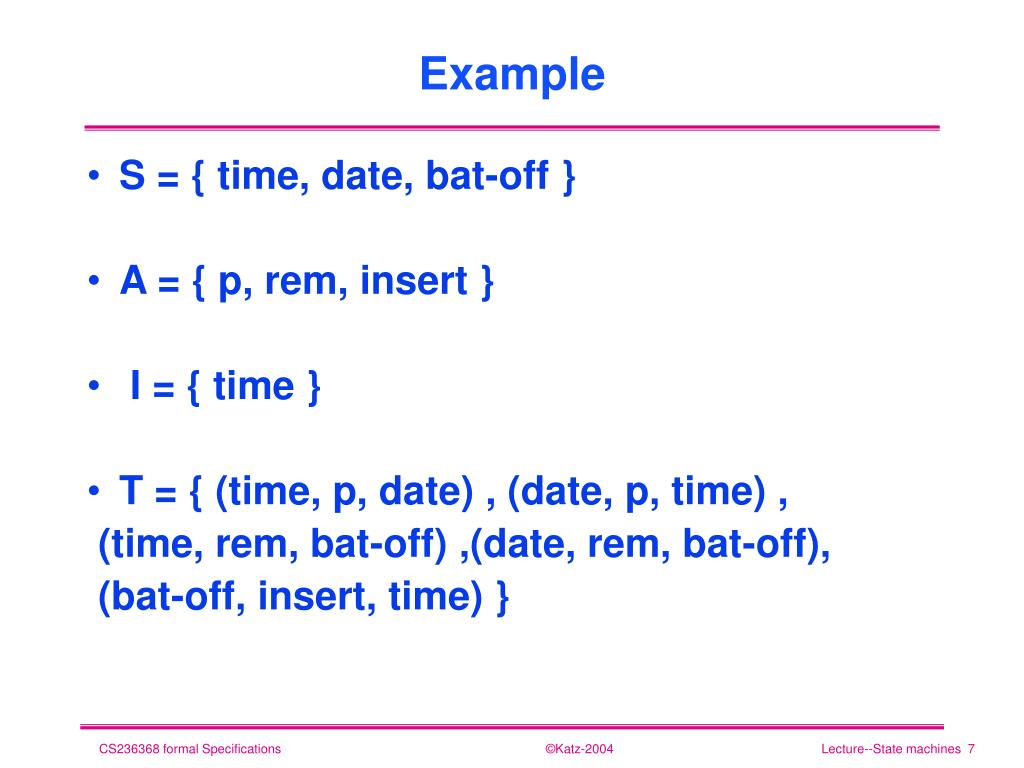 Example

• S = { time, date, bat-off }

• A = { p, rem, insert }

• I = { time }

• T = { (time, p, date) , (date, p, time) , (time, rem, bat-off) ,(date, rem, bat-off), (bat-off, insert, time) }

CS236368 formal Specifications ©Katz-2004 Lecture--State machines 7